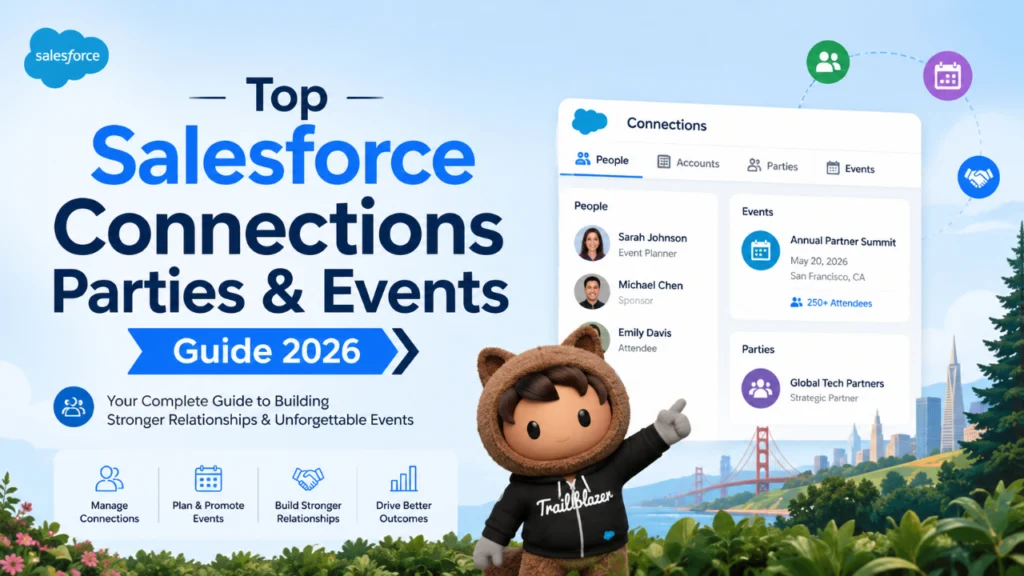 salesforce

Top
Salesforce
Connections
Parties & Events
Guide 2026

Your Complete Guide to Building Stronger Relationships & Unforgettable Events

Manage Connections
Plan & Promote Events
Build Stronger Relationships
Drive Better Outcomes

Connections

People
Accounts
Parties
Events

People
Sarah Johnson
Event Planner
Michael Chen
Sponsor
Emily Davis
Attendee

Events
Annual Partner Summit
May 20, 2026
San Francisco, CA
250+ Attendees

Parties
Global Tech Partners
Strategic Partner

Trailblazer